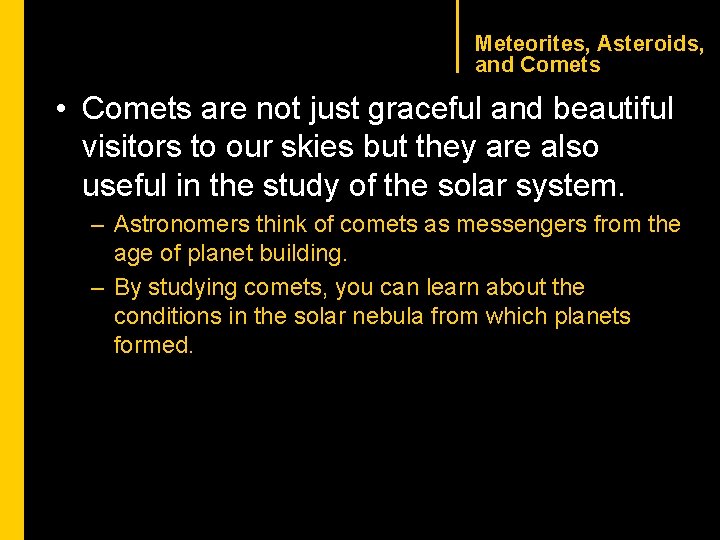 Meteorites, Asteroids, and Comets

• Comets are not just graceful and beautiful visitors to our skies but they are also useful in the study of the solar system.

– Astronomers think of comets as messengers from the age of planet building.

– By studying comets, you can learn about the conditions in the solar nebula from which planets formed.